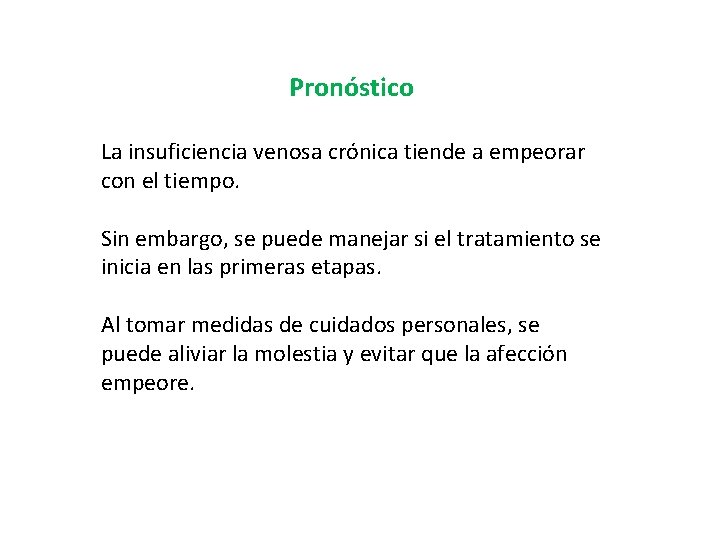 Pronóstico

La insuficiencia venosa crónica tiende a empeorar con el tiempo.

Sin embargo, se puede manejar si el tratamiento se inicia en las primeras etapas.

Al tomar medidas de cuidados personales, se puede aliviar la molestia y evitar que la afección empeore.